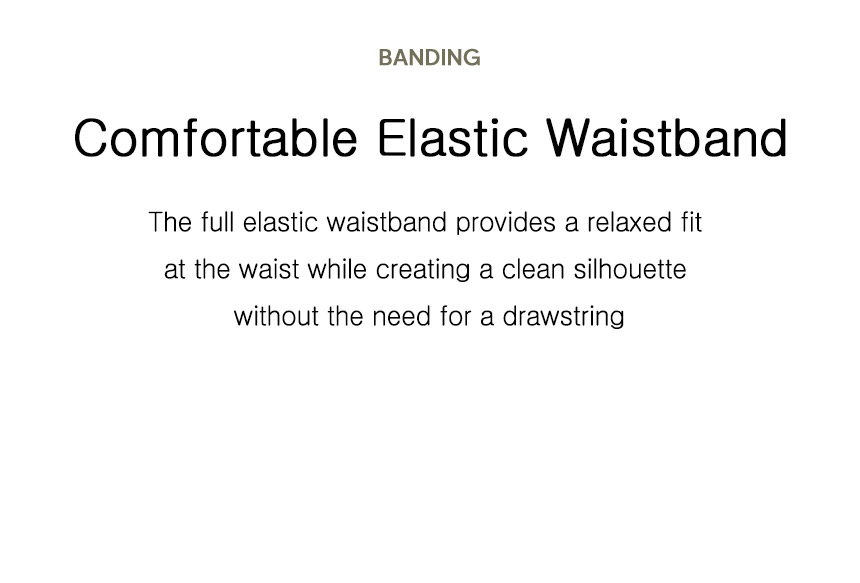 BANDING

Comfortable Elastic Waistband

The full elastic waistband provides a relaxed fit at the waist while creating a clean silhouette without the need for a drawstring